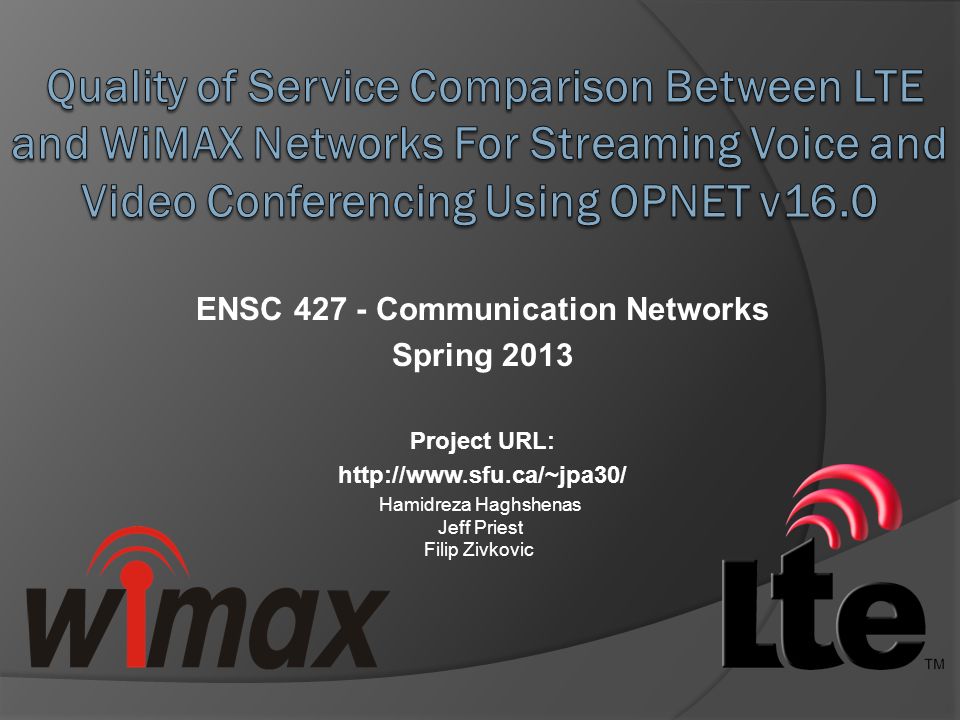 Quality of Service Comparison Between LTE and WiMAX Networks For Streaming Voice and Video Conferencing Using OPNET v16.0

ENSC 427 - Communication Networks
Spring 2013

Project URL:
http://www.sfu.ca/~jpa30/
Hamidreza Haghshenas
Jeff Priest
Filip Zivkovic

wimax

Lte
TM